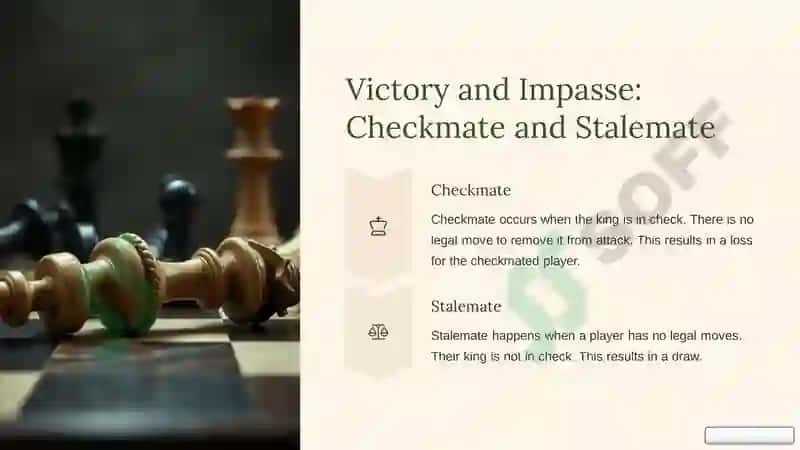 Victory and Impasse: Checkmate and Stalemate

Checkmate

Checkmate occurs when the king is in check. There is no legal move to remove it from attack. This results in a loss for the checkmated player.

Stalemate

Stalemate happens when a player has no legal moves. Their king is not in check. This results in a draw.

SOFF